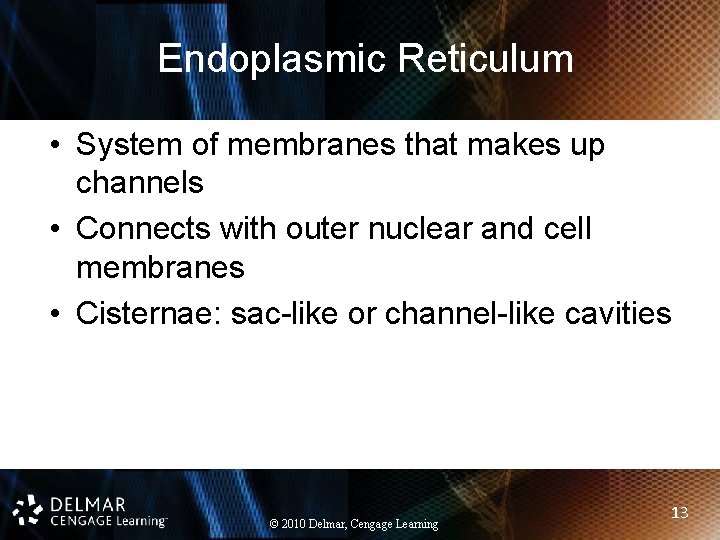 Endoplasmic Reticulum

• System of membranes that makes up channels
• Connects with outer nuclear and cell membranes
• Cisternae: sac-like or channel-like cavities

DELMAR
CENGAGE Learning™

© 2010 Delmar, Cengage Learning

13